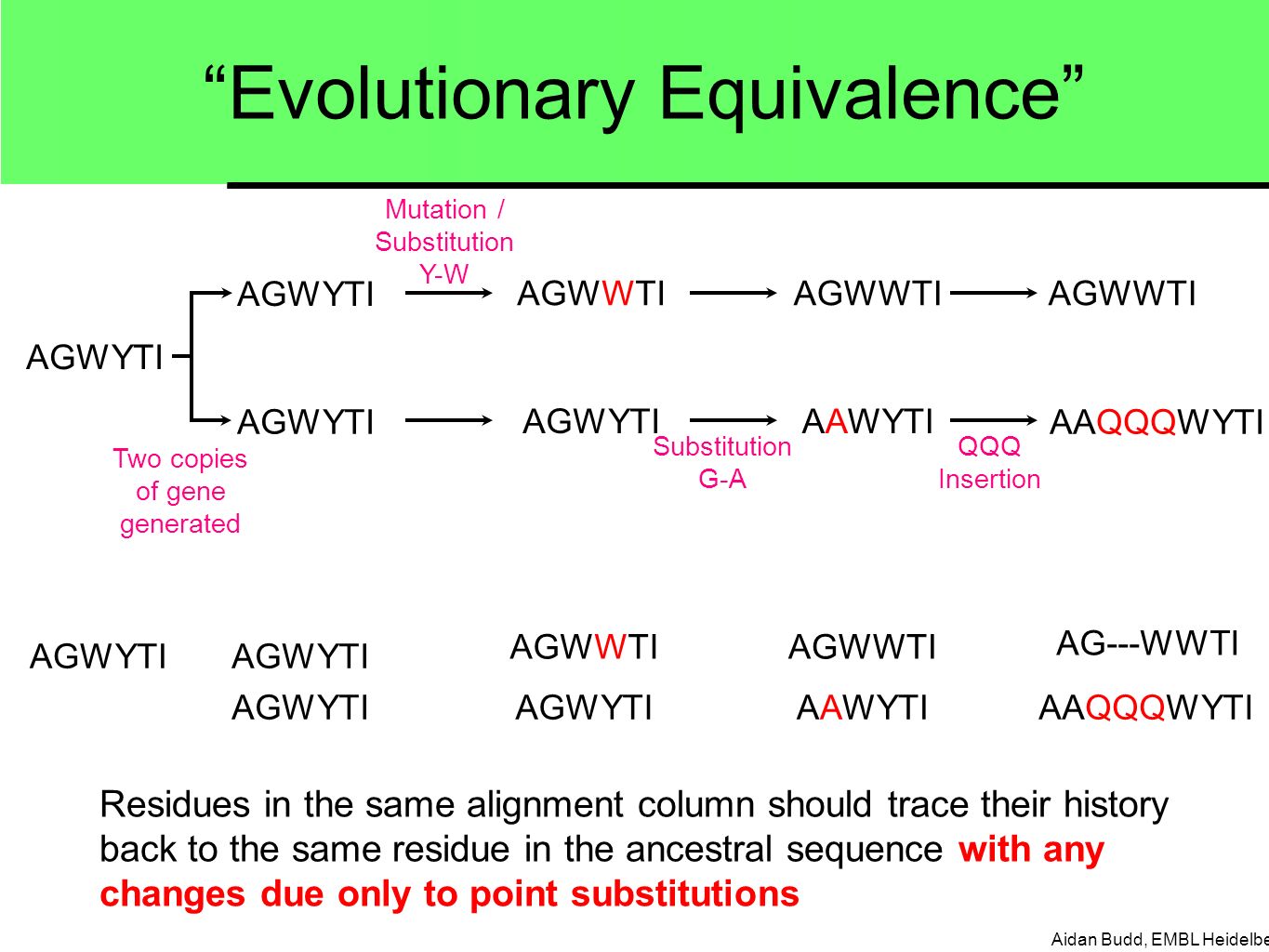 “Evolutionary Equivalence”

Mutation / Substitution Y-W

AGWYTI

AGWYTI

AGWWTI

AGWWTI

AGWWTI

AGWYTI

AGWYTI

AAWYTI

AAQQQWYTI

Two copies of gene generated

Substitution G-A

QQQ Insertion

AGWYTI

AGWYTI
AGWYTI

AGWWTI
AGWYTI

AGWWTI
AAWYTI

AG---WWTI
AAQQQWYTI

Residues in the same alignment column should trace their history back to the same residue in the ancestral sequence with any changes due only to point substitutions

Aidan Budd, EMBL Heidelbe